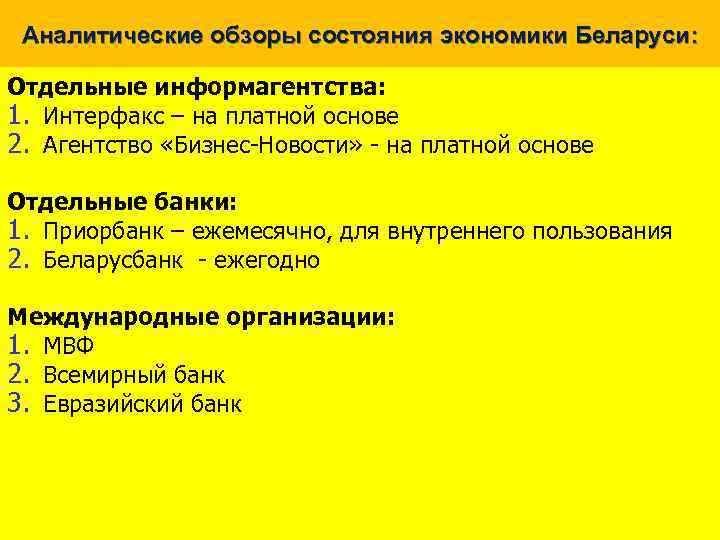 Аналитические обзоры состояния экономики Беларуси:

Отдельные информагентства:
1. Интерфакс – на платной основе
2. Агентство «Бизнес-Новости» - на платной основе

Отдельные банки:
1. Приорбанк – ежемесячно, для внутреннего пользования
2. Беларусбанк - ежегодно

Международные организации:
1. МВФ
2. Всемирный банк
3. Евразийский банк